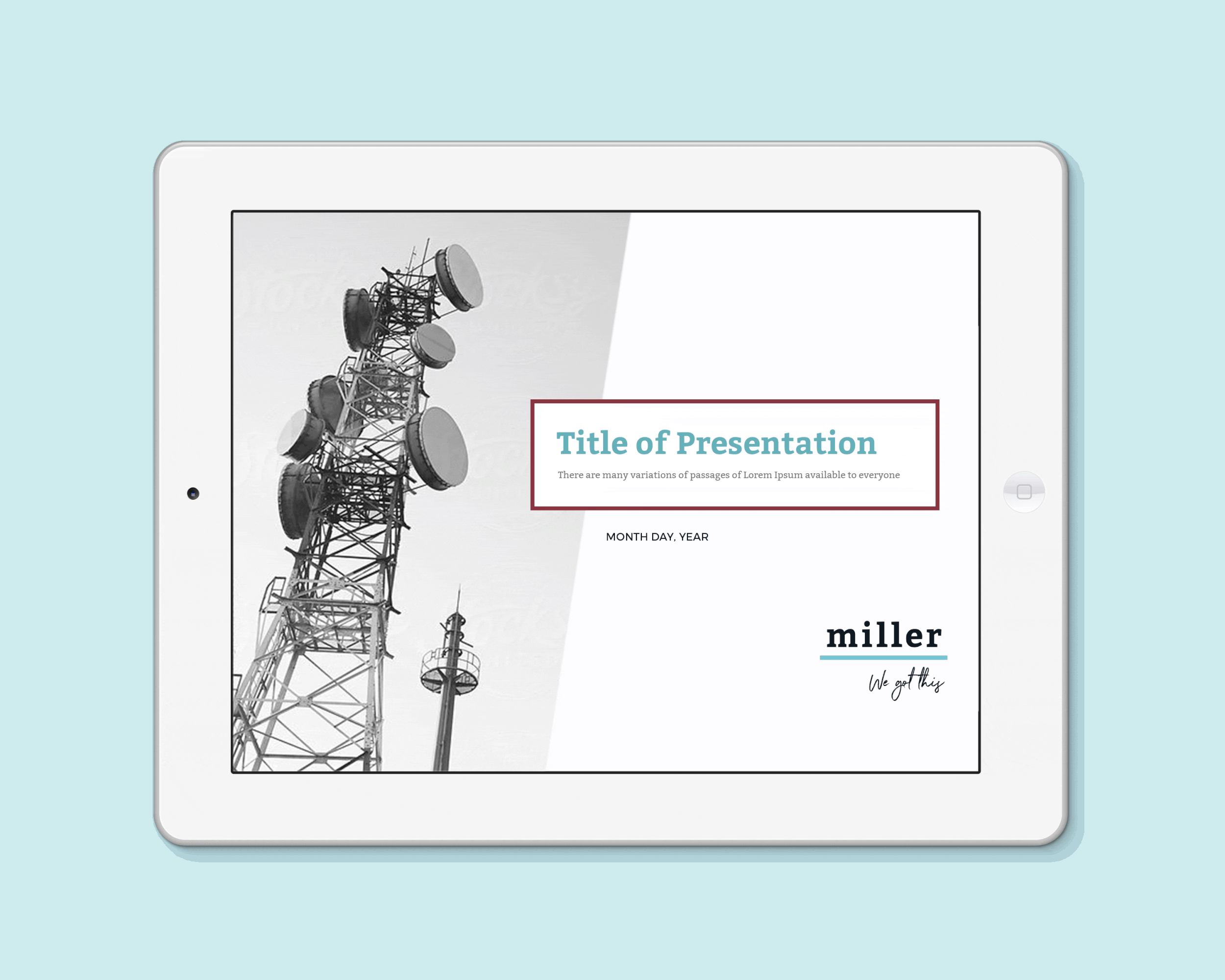 Title of Presentation

There are many variations of passages of Lorem Ipsum available to everyone

MONTH DAY, YEAR

miller

We got this